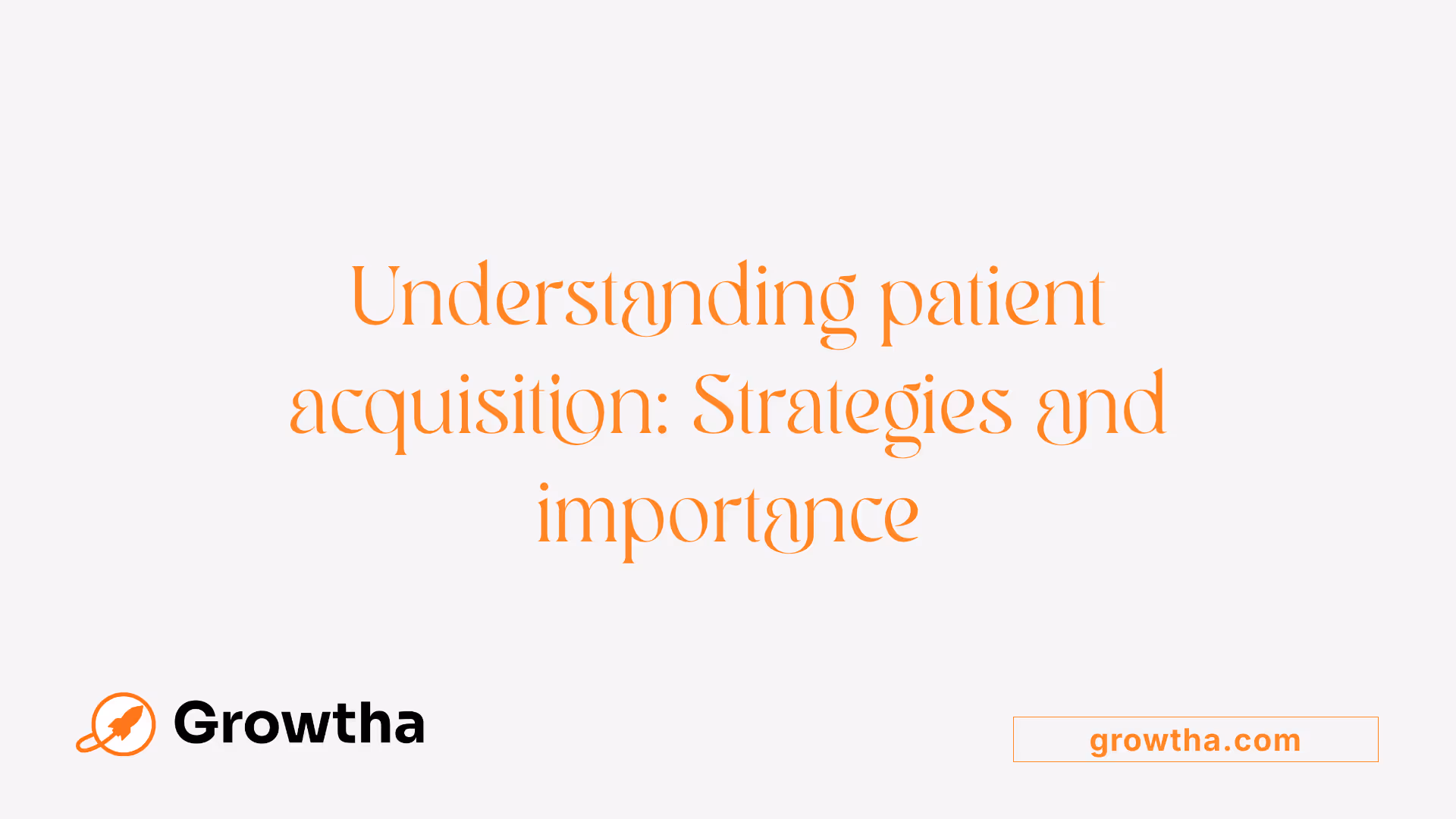 Understanding patient acquisition: Strategies and importance

Growtha

growtha.com